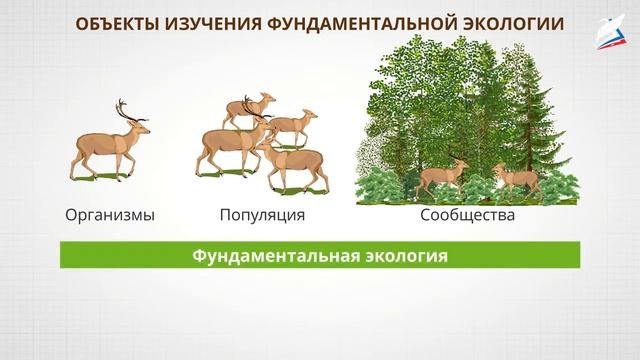 ОБЪЕКТЫ ИЗУЧЕНИЯ ФУНДАМЕНТАЛЬНОЙ ЭКОЛОГИИ

Организмы

Популяция

Сообщества

Фундаментальная экология